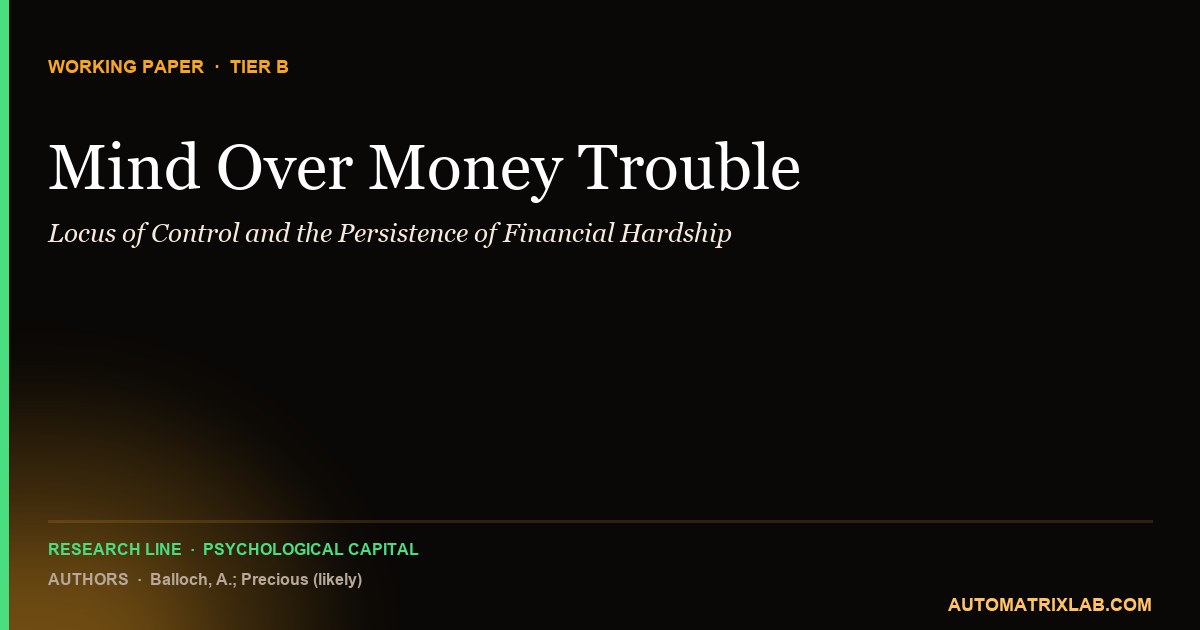 WORKING PAPER · TIER B

Mind Over Money Trouble

Locus of Control and the Persistence of Financial Hardship

RESEARCH LINE · PSYCHOLOGICAL CAPITAL

AUTHORS · Balloch, A.; Precious (likely)

AUTOMATRIXLAB.COM